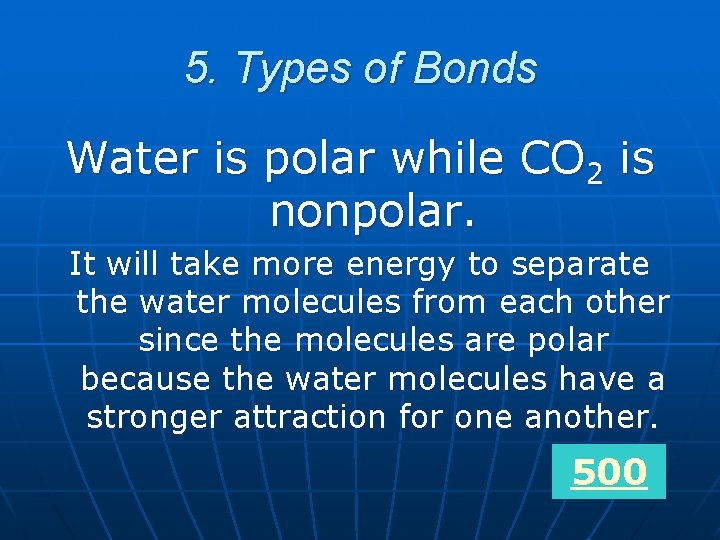 5. Types of Bonds

Water is polar while $CO_2$ is nonpolar.

It will take more energy to separate the water molecules from each other since the molecules are polar because the water molecules have a stronger attraction for one another.

500